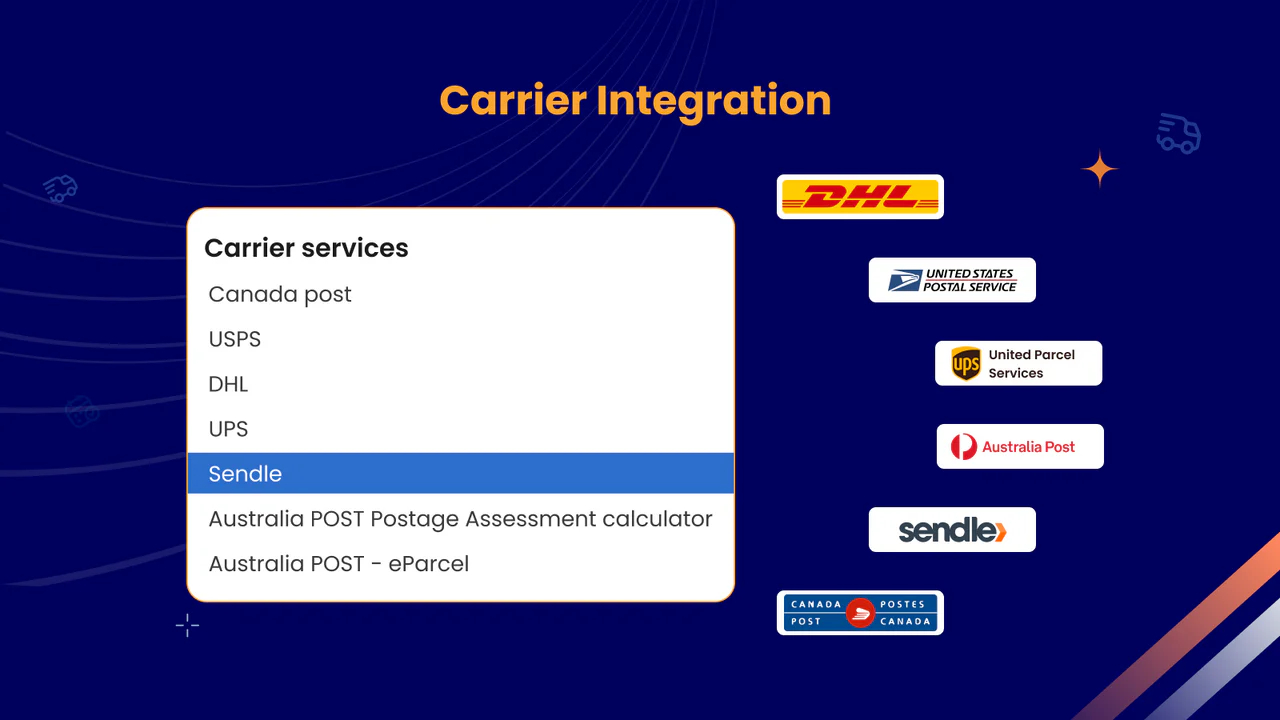 Carrier Integration

Carrier services

Canada post

USPS

DHL

UPS

Sendle

Australia POST Postage Assessment calculator

Australia POST - eParcel

DHL

UNITED STATES POSTAL SERVICE

ups United Parcel Services

Australia Post

sendle

CANADA POST POSTES CANADA